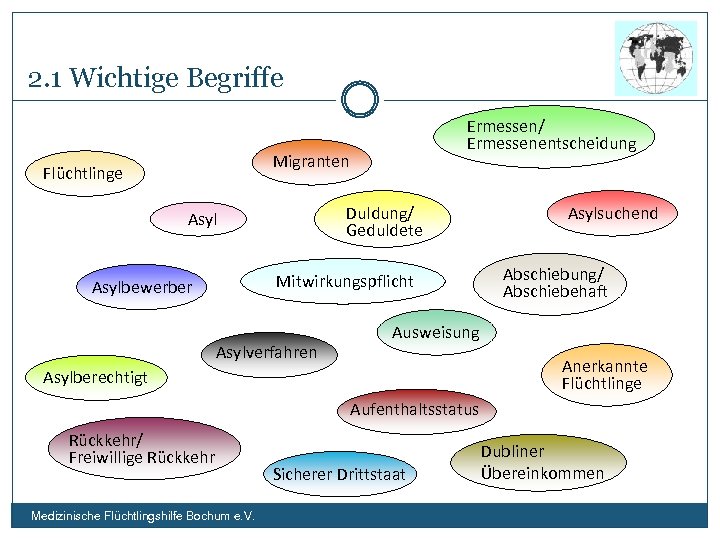 2.1 Wichtige Begriffe

Ermessen/
Ermessenentscheidung

Flüchtlinge

Migranten

Asyl

Duldung/
Geduldete

Asylsuchend

Asylbewerber

Mitwirkungspflicht

Abschiebung/
Abschiebehaft

Ausweisung

Asylverfahren

Asylberechtigt

Anerkannte
Flüchtlinge

Aufenthaltsstatus

Rückkehr/
Freiwillige Rückkehr

Sicherer Drittstaat

Dubliner
Übereinkommen

Medizinische Flüchtlingshilfe Bochum e.V.